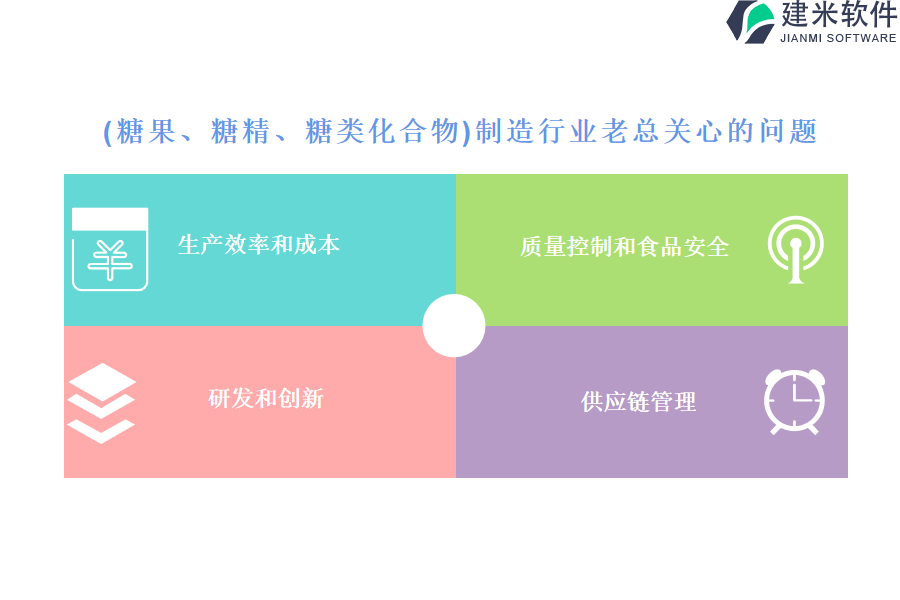 建米软件
JIANMI SOFTWARE

(糖果、糖精、糖类化合物)制造行业老总关心的问题

生产效率和成本

质量控制和食品安全

研发和创新

供应链管理